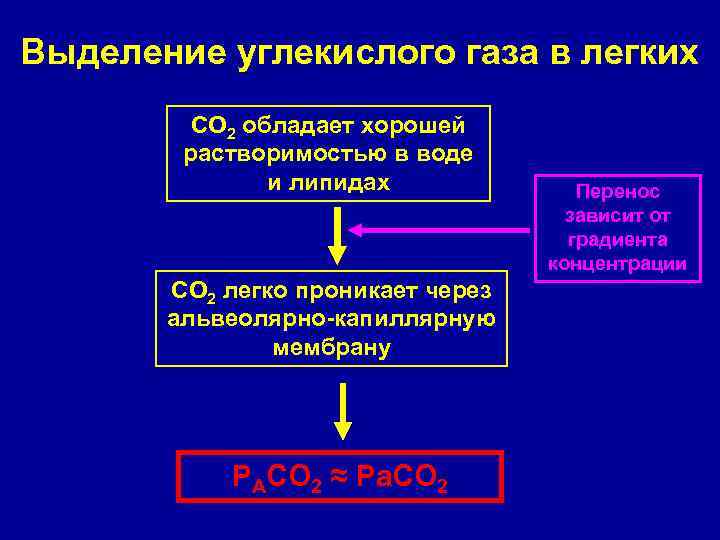 Выделение углекислого газа в легких

$CO_2$ обладает хорошей растворимостью в воде и липидах

Перенос зависит от градиента концентрации

$CO_2$ легко проникает через альвеолярно-капиллярную мембрану

$P_ACO_2 \approx PaCO_2$